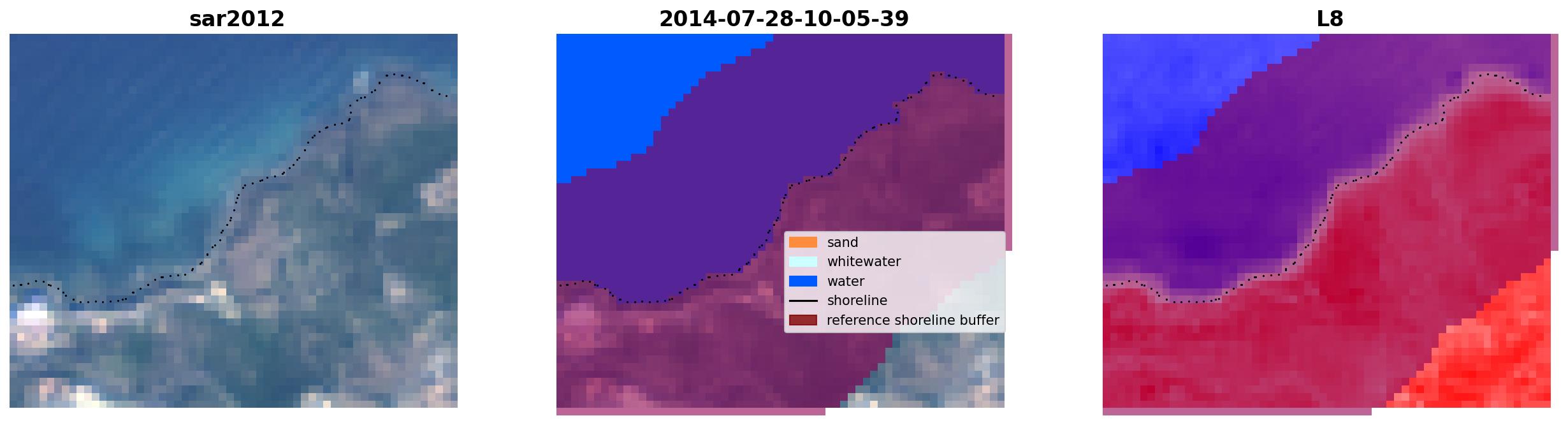 sar2012

2014-07-28-10-05-39

sand
whitewater
water
shoreline
reference shoreline buffer

L8